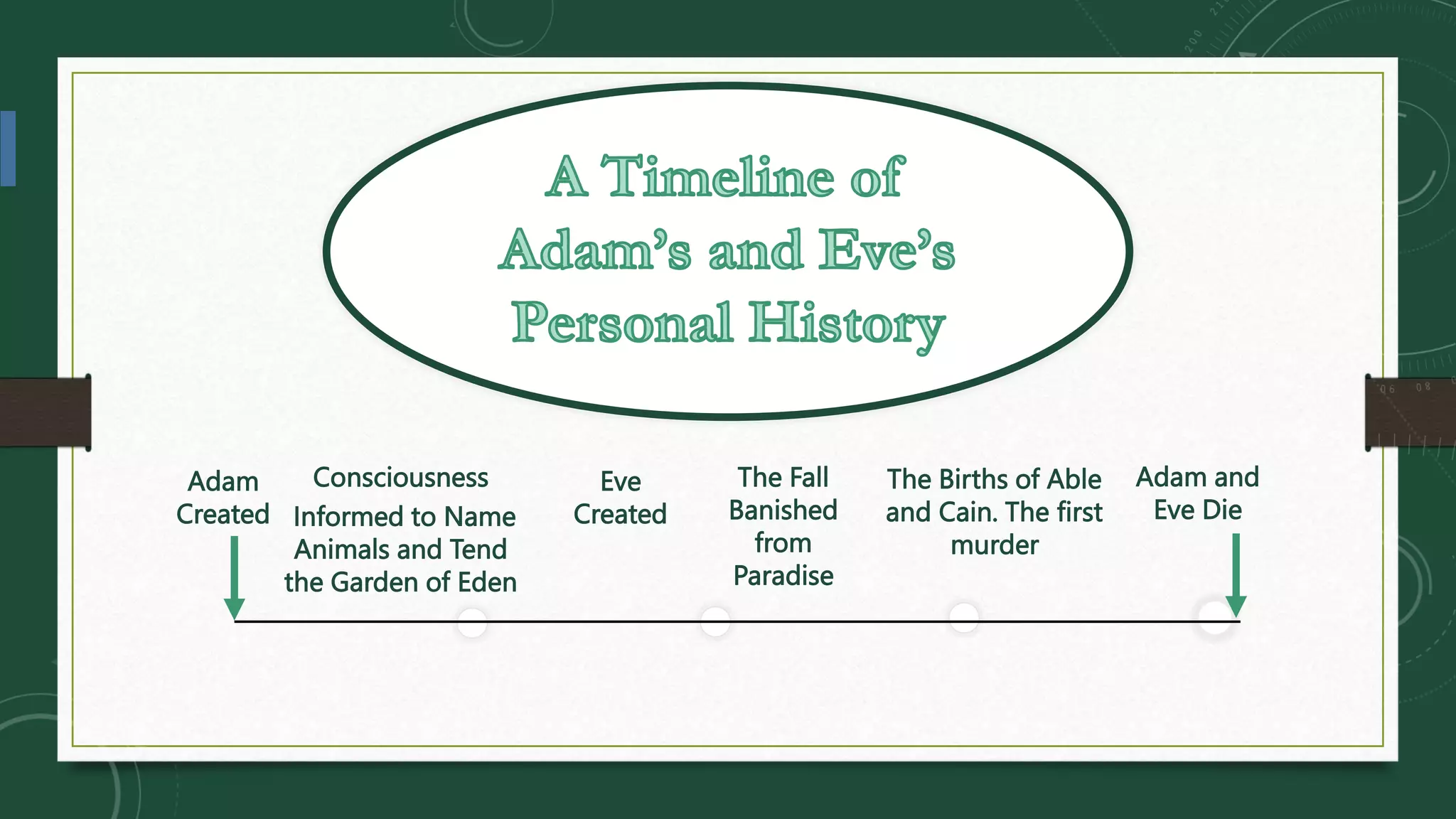 A Timeline of Adam's and Eve's Personal History

Adam Created

Consciousness
Informed to Name Animals and Tend the Garden of Eden

Eve Created

The Fall Banished from Paradise

The Births of Able and Cain. The first murder

Adam and Eve Die